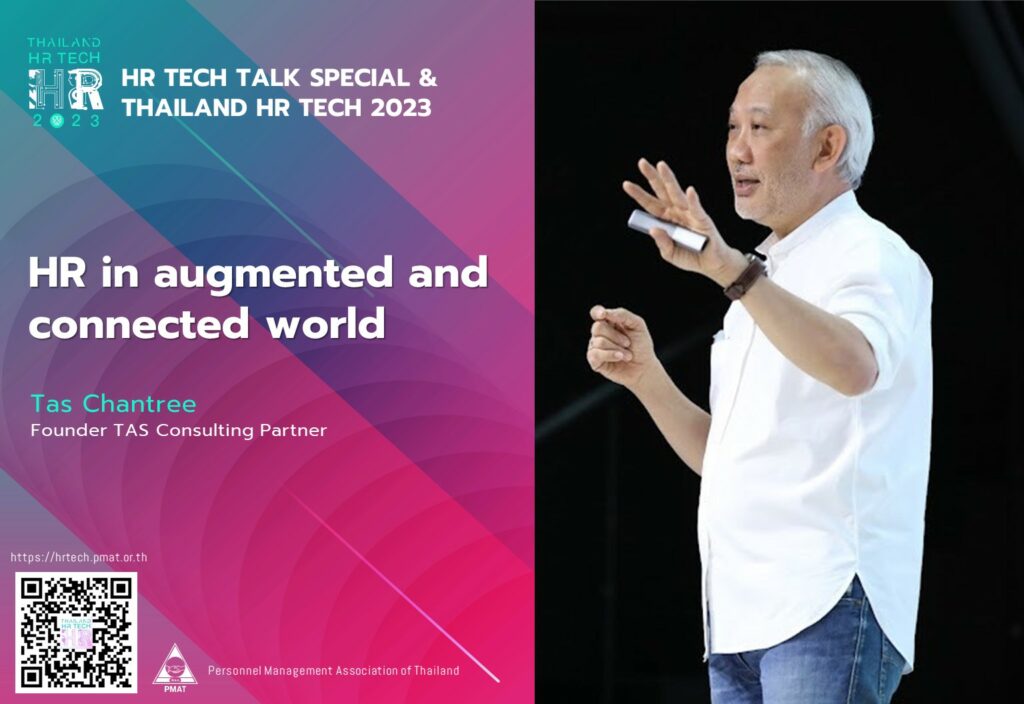 THAILAND HR TECH HR 2023

HR TECH TALK SPECIAL & THAILAND HR TECH 2023

HR in augmented and connected world

Tas Chantree
Founder TAS Consulting Partner

https://hrtech.pmat.or.th

PMAT

Personnel Management Association of Thailand